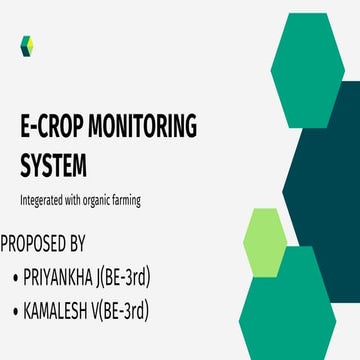 E-CROP MONITORING SYSTEM

Integerated with organic farming

PROPOSED BY

• PRIYANKHA J(BE-3rd)

• KAMALESH V(BE-3rd)